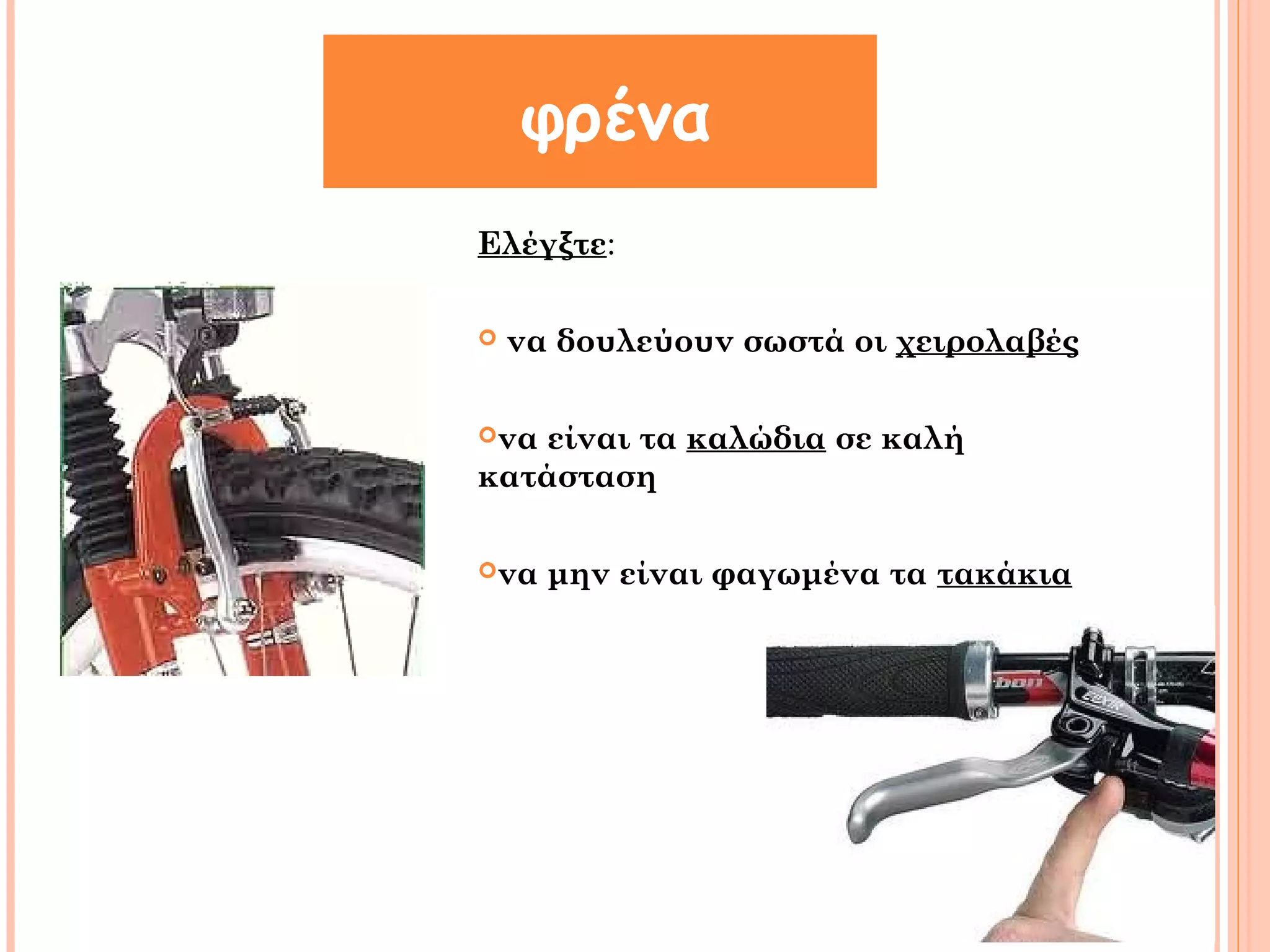 φρένα

Ελέγξτε:

να δουλεύουν σωστά οι χειρολαβές

να είναι τα καλώδια σε καλή κατάσταση

να μην είναι φαγωμένα τα τακάκια